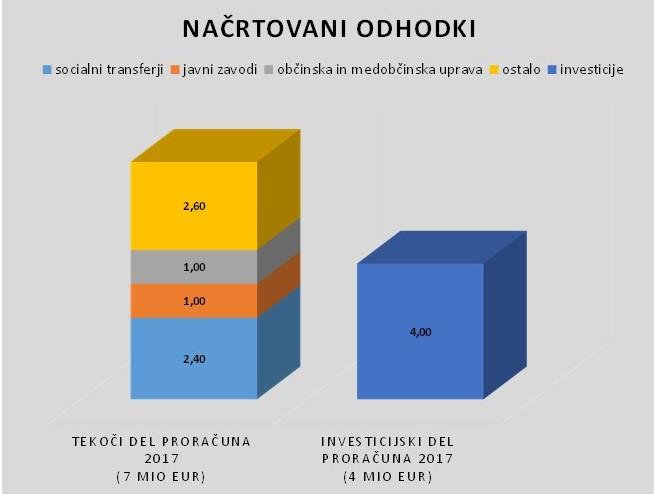 NAČRTOVANI ODHODKI

socialni transferji javni zavodi občinska in medobčinska uprava ostalo investicije

2,60

1,00

1,00

2,40

4,00

TEKOČI DEL PRORAČUNA 2017 (7 MIO EUR)

INVESTICIJSKI DEL PRORAČUNA 2017 (4 MIO EUR)